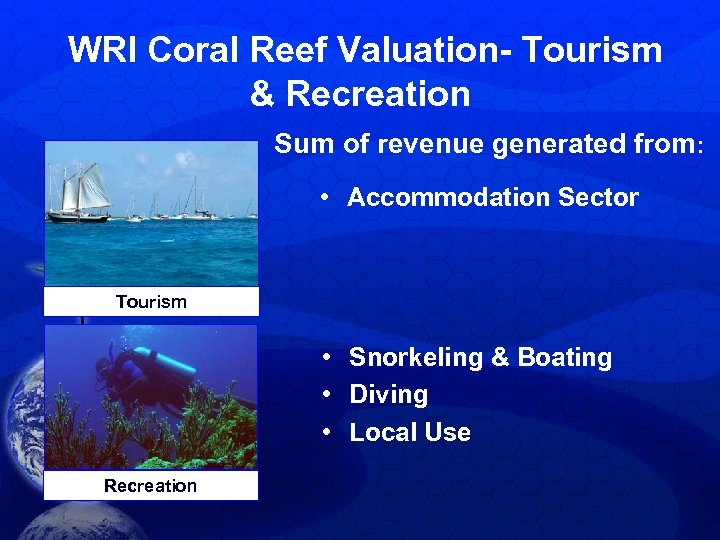 WRI Coral Reef Valuation- Tourism & Recreation

Sum of revenue generated from:

• Accommodation Sector

Tourism

• Snorkeling & Boating
• Diving
• Local Use

Recreation